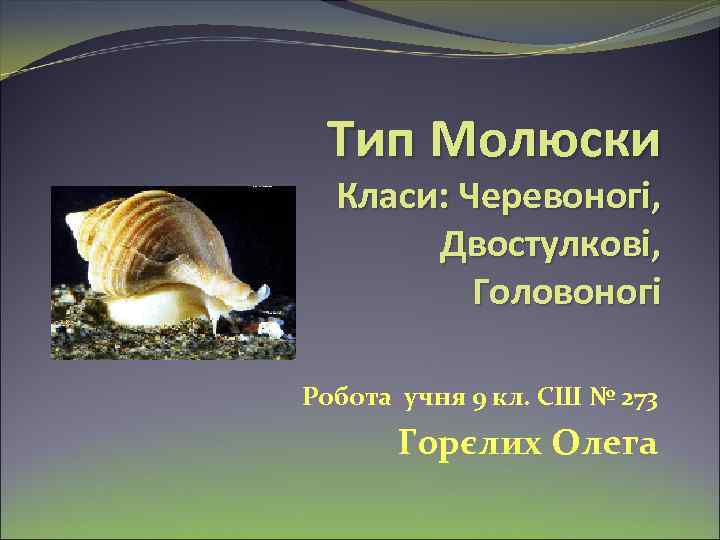 Тип Молюски

Класи: Черевоногі, Двостулкові, Головоногі

Робота учня 9 кл. СШ № 273

Горєлих Олега